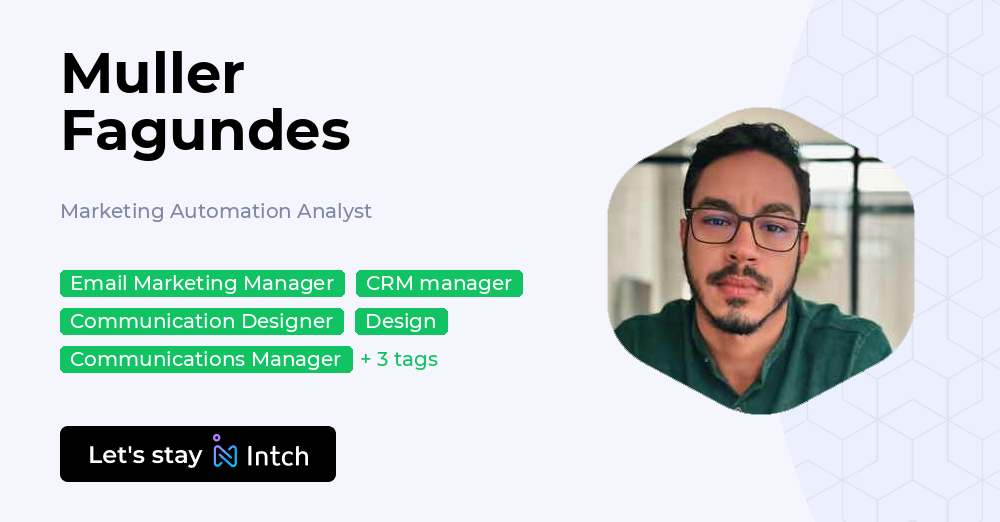 Muller Fagundes

Marketing Automation Analyst

Email Marketing Manager
CRM manager
Communication Designer
Design
Communications Manager
+ 3 tags

Let's stay Intch